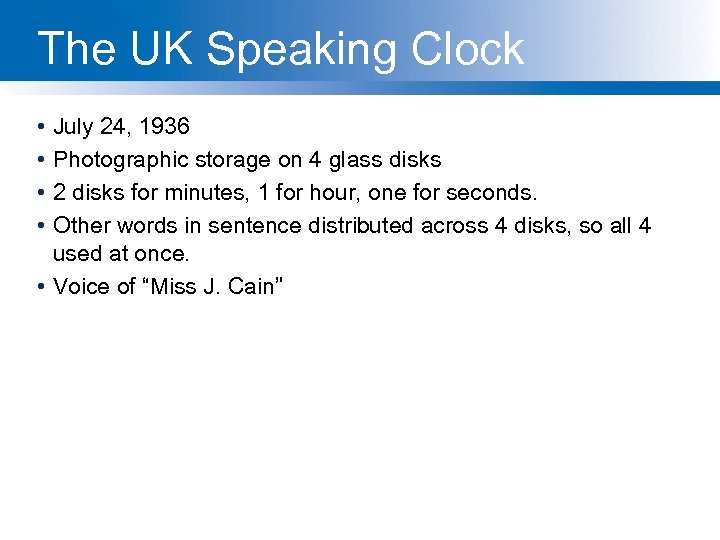 The UK Speaking Clock

• July 24, 1936
• Photographic storage on 4 glass disks
• 2 disks for minutes, 1 for hour, one for seconds.
• Other words in sentence distributed across 4 disks, so all 4 used at once.
• Voice of “Miss J. Cain”